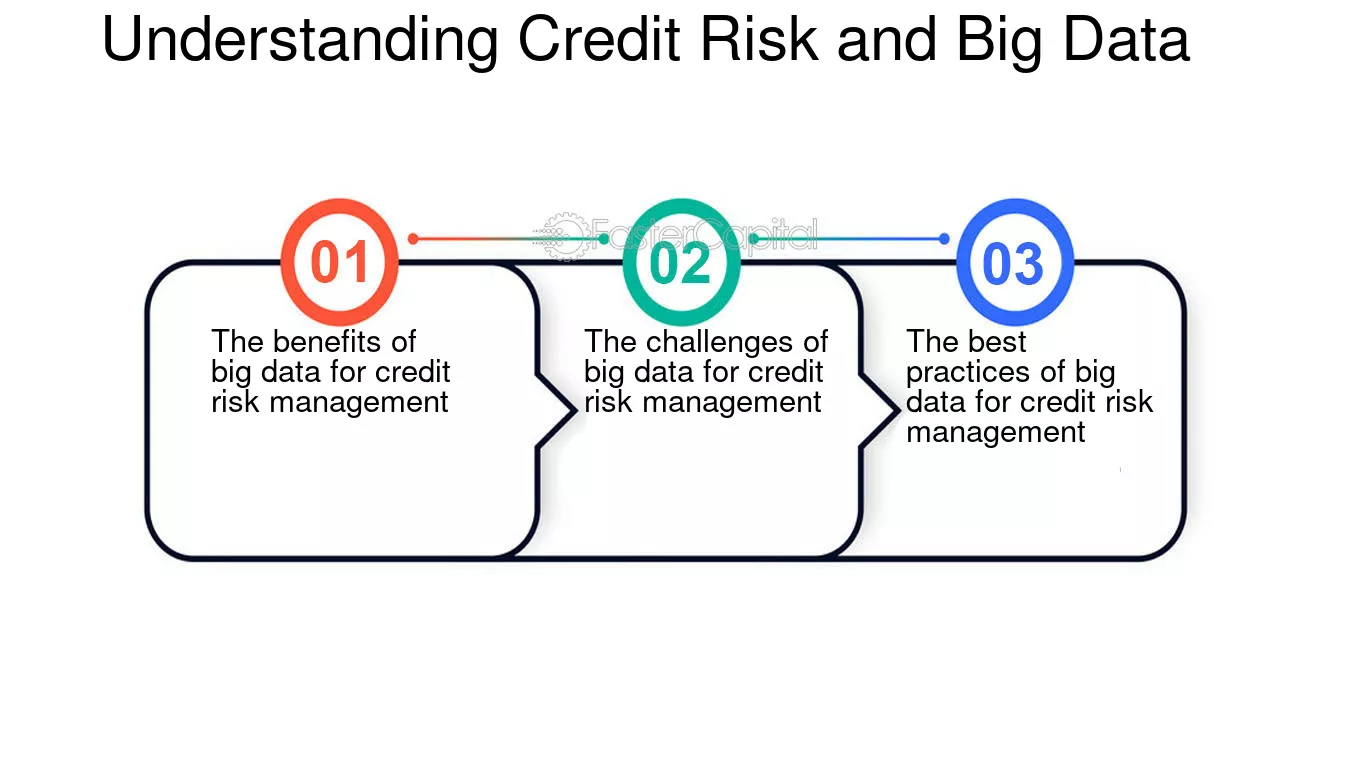 Understanding Credit Risk and Big Data

FasterCapital

01

The benefits of big data for credit risk management

02

The challenges of big data for credit risk management

03

The best practices of big data for credit risk management